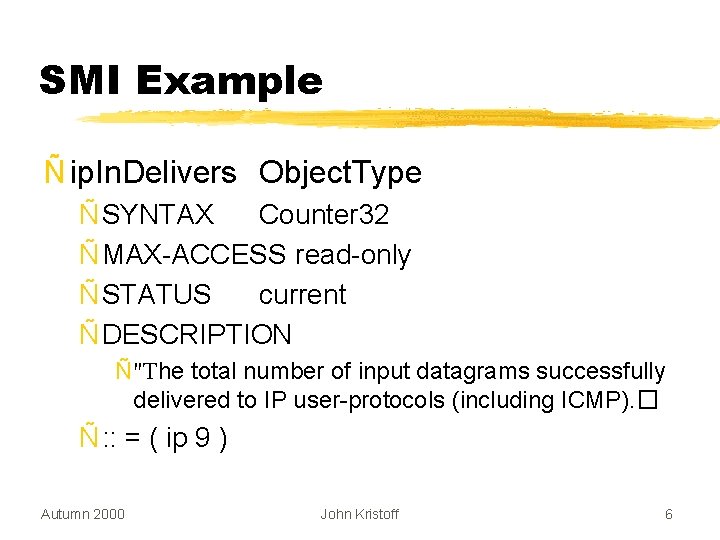 SMI Example

Ñ ipInDelivers ObjectType

Ñ SYNTAX Counter32

Ñ MAX-ACCESS read-only

Ñ STATUS current

Ñ DESCRIPTION

Ñ "The total number of input datagrams successfully delivered to IP user-protocols (including ICMP).□

Ñ :: = ( ip 9 )

Autumn 2000 John Kristoff 6